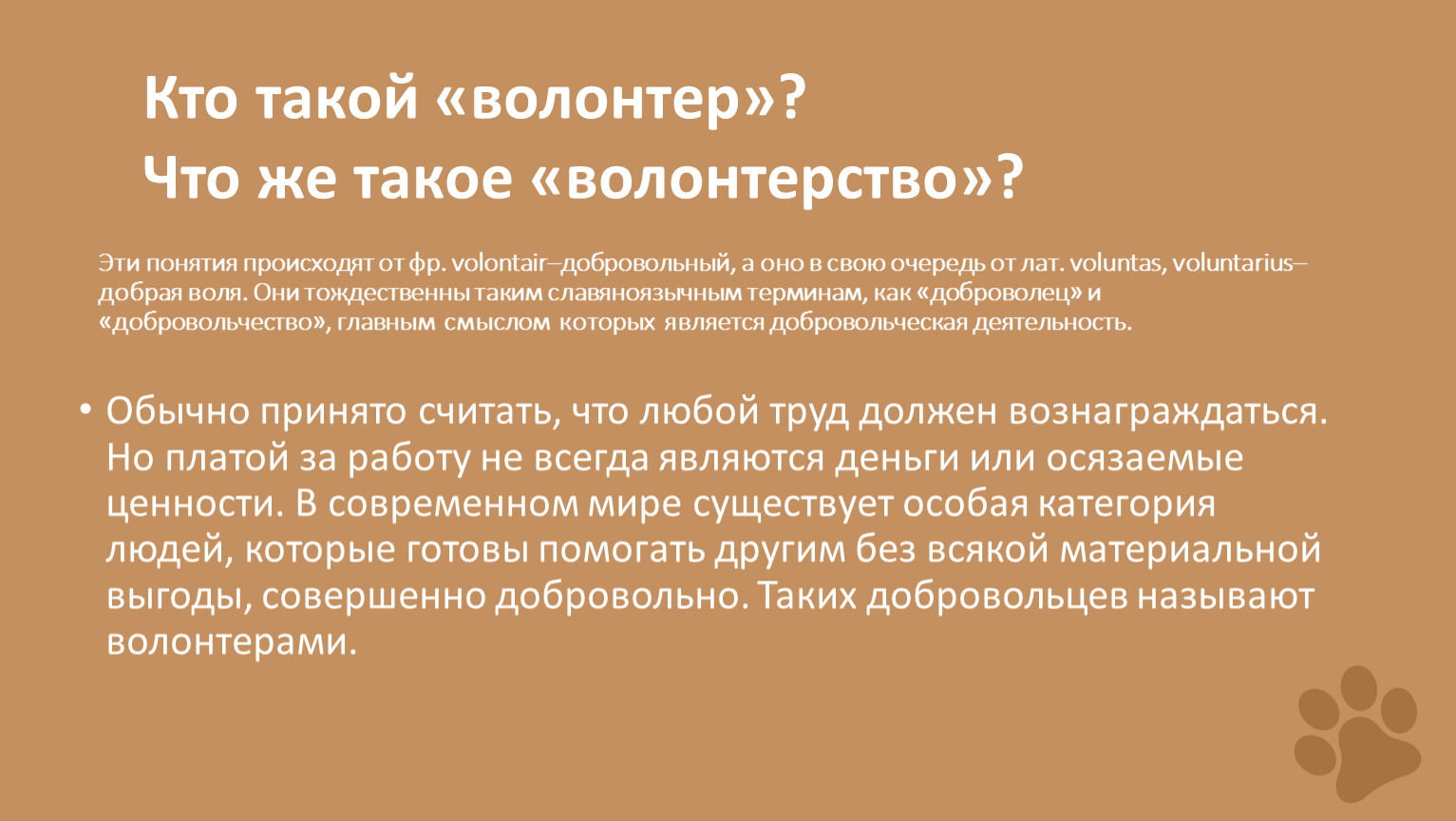 Кто такой «волонтер»?
Что же такое «волонтерство»?

Эти понятия происходят от фр. volontair–добровольный, а оно в свою очередь от лат. voluntas, voluntarius–добрая воля. Они тождественны таким славяноязычным терминам, как «доброволец» и «добровольчество», главным смыслом которых является добровольческая деятельность.

• Обычно принято считать, что любой труд должен вознаграждаться. Но платой за работу не всегда являются деньги или осязаемые ценности. В современном мире существует особая категория людей, которые готовы помогать другим без всякой материальной выгоды, совершенно добровольно. Таких добровольцев называют волонтерами.